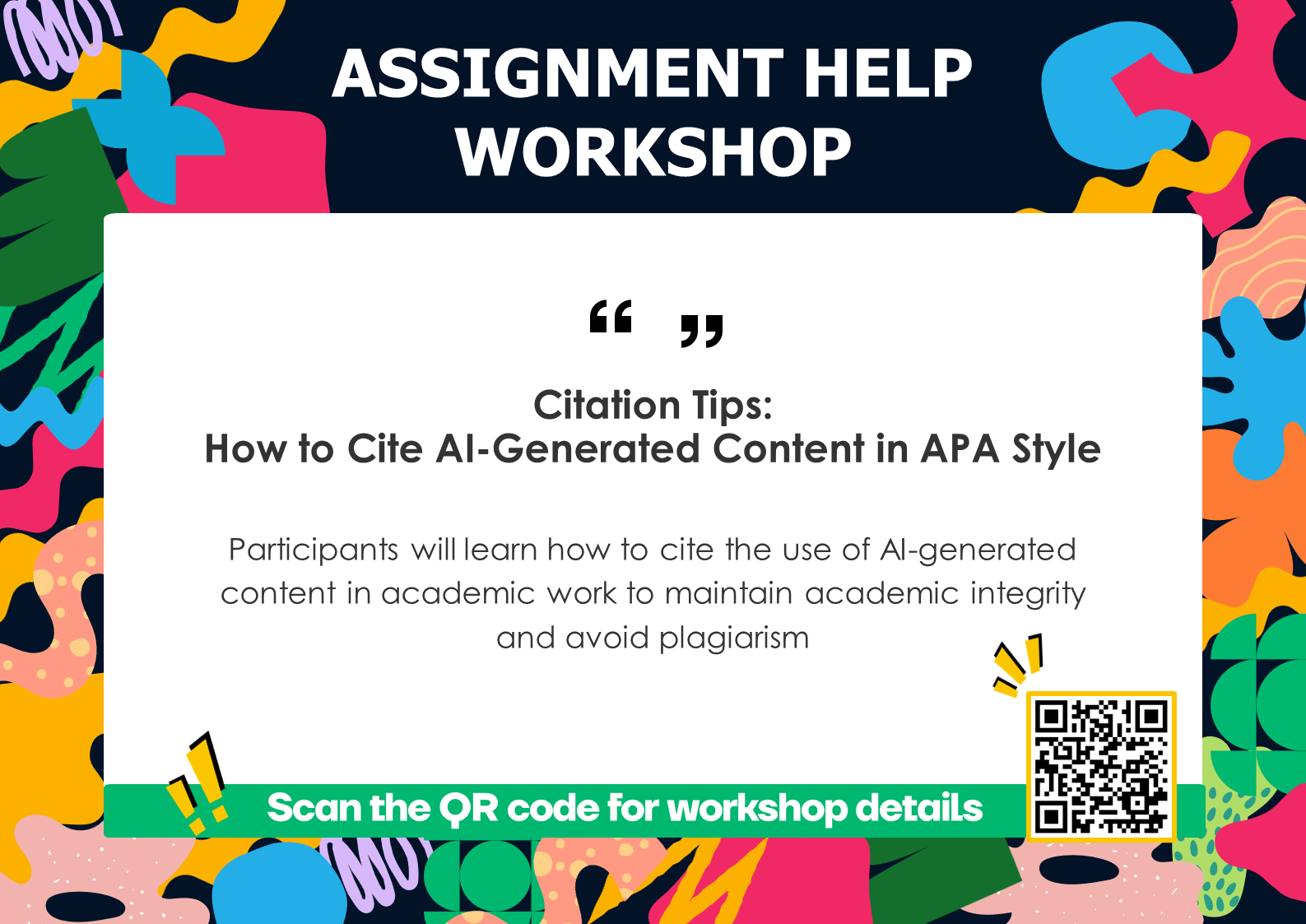 ASSIGNMENT HELP WORKSHOP

“ ”

Citation Tips:
How to Cite AI-Generated Content in APA Style

Participants will learn how to cite the use of AI-generated content in academic work to maintain academic integrity and avoid plagiarism

Scan the QR code for workshop details